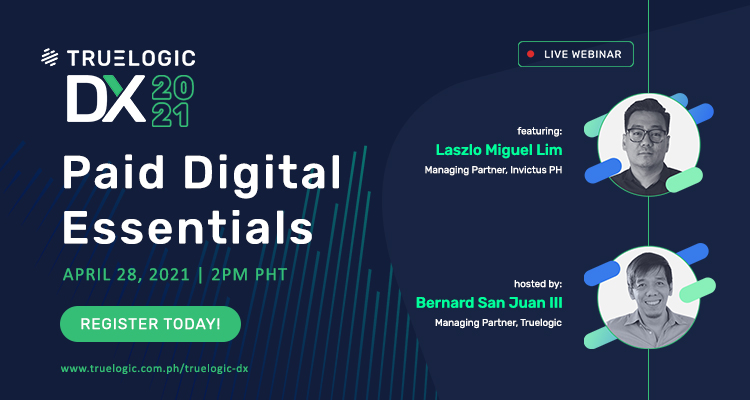 TRUELOGIC
DX 2021

Paid Digital Essentials

APRIL 28, 2021 | 2PM PHT

REGISTER TODAY!

www.truelogic.com.ph/truelogic-dx

LIVE WEBINAR

featuring:
Laszlo Miguel Lim
Managing Partner, Invictus PH

hosted by:
Bernard San Juan III
Managing Partner, Truelogic